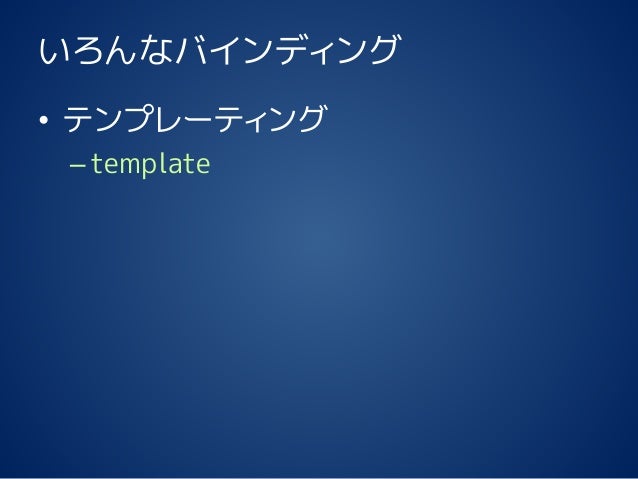 いろんなバインディング

• テンプレーティング
  – template